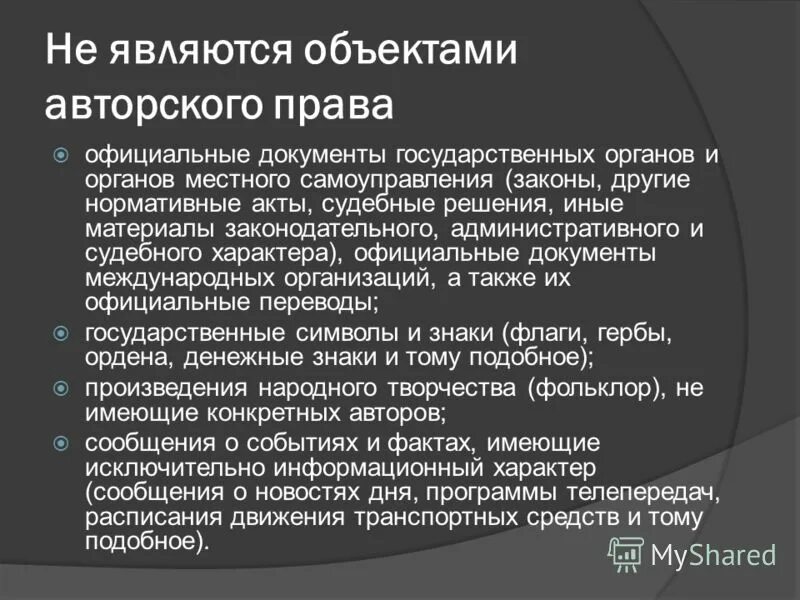 Не являются объектами авторского права

официальные документы государственных органов и органов местного самоуправления (законы, другие нормативные акты, судебные решения, иные материалы законодательного, административного и судебного характера), официальные документы международных организаций, а также их официальные переводы;

государственные символы и знаки (флаги, гербы, ордена, денежные знаки и тому подобное);

произведения народного творчества (фольклор), не имеющие конкретных авторов;

сообщения о событиях и фактах, имеющие исключительно информационный характер (сообщения о новостях дня, программы телепередач, расписания движения транспортных средств и тому подобное).

MyShared